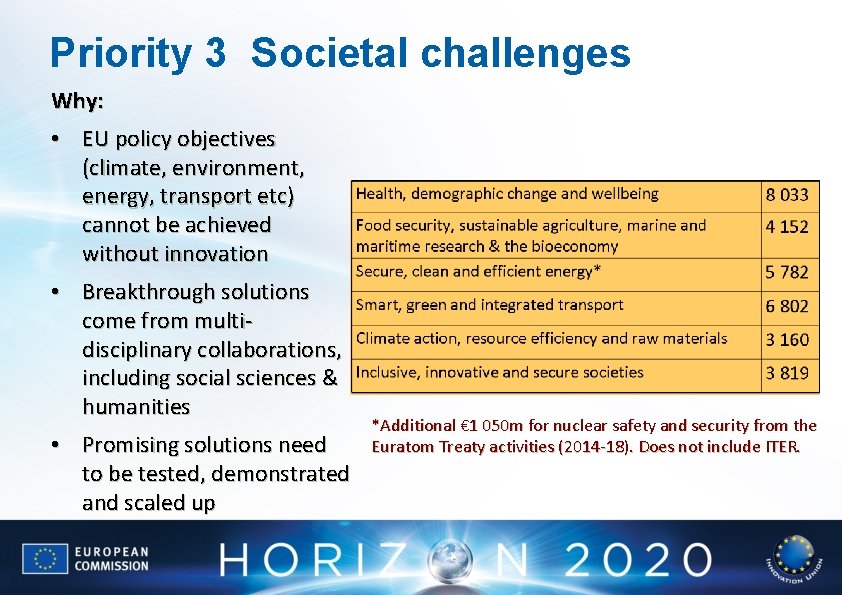 Priority 3 Societal challenges

Why:

• EU policy objectives (climate, environment, energy, transport etc) cannot be achieved without innovation

• Breakthrough solutions come from multi-disciplinary collaborations, including social sciences & humanities

• Promising solutions need to be tested, demonstrated and scaled up

| Health, demographic change and wellbeing | 8 033 |
|---|---|
| Food security, sustainable agriculture, marine and maritime research & the bioeconomy | 4 152 |
| Secure, clean and efficient energy* | 5 782 |
| Smart, green and integrated transport | 6 802 |
| Climate action, resource efficiency and raw materials | 3 160 |
| Inclusive, innovative and secure societies | 3 819 |

*Additional €1 050m for nuclear safety and security from the Euratom Treaty activities (2014-18). Does not include ITER.

EUROPEAN COMMISSION

HORIZON 2020

INNOVATION UNION